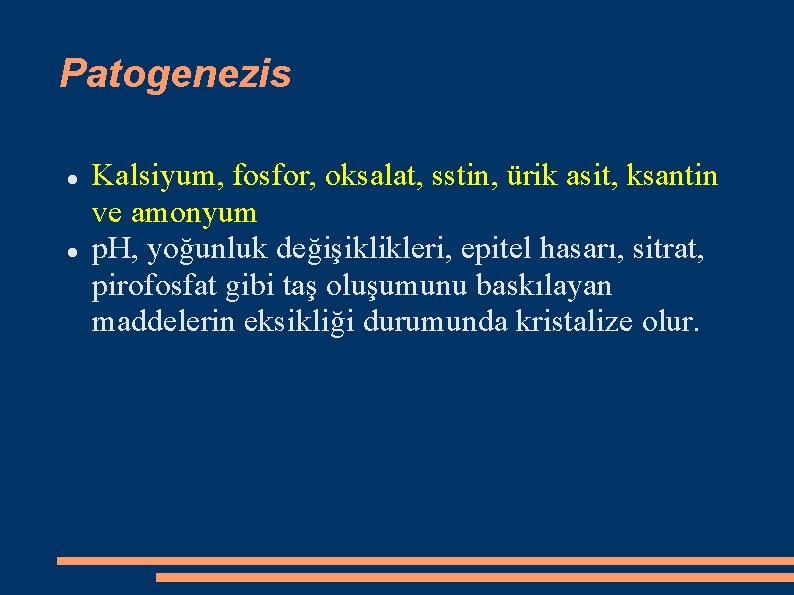 Patogenezis

- Kalsiyum, fosfor, oksalat, sstin, ürik asit, ksantin ve amonyum
- pH, yoğunluk değişiklikleri, epitel hasarı, sitrat, pirofosfat gibi taş oluşumunu baskılayan maddelerin eksikliği durumunda kristalize olur.